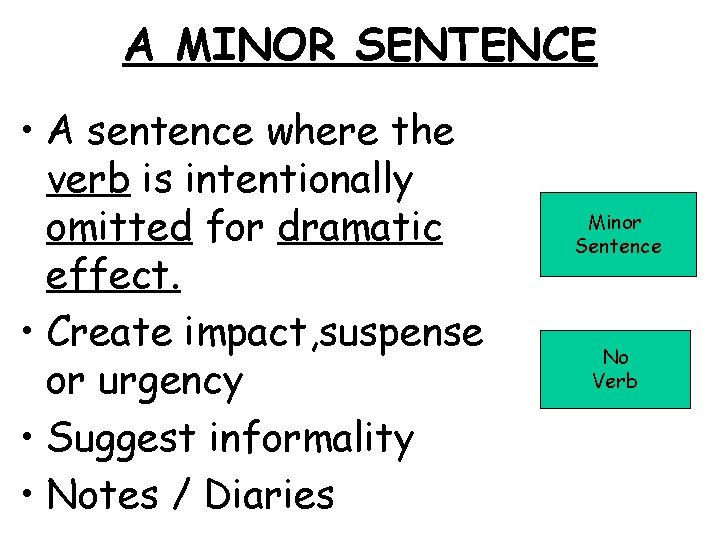 A MINOR SENTENCE

• A sentence where the verb is intentionally omitted for dramatic effect.
• Create impact,suspense or urgency
• Suggest informality
• Notes / Diaries

Minor Sentence

No Verb